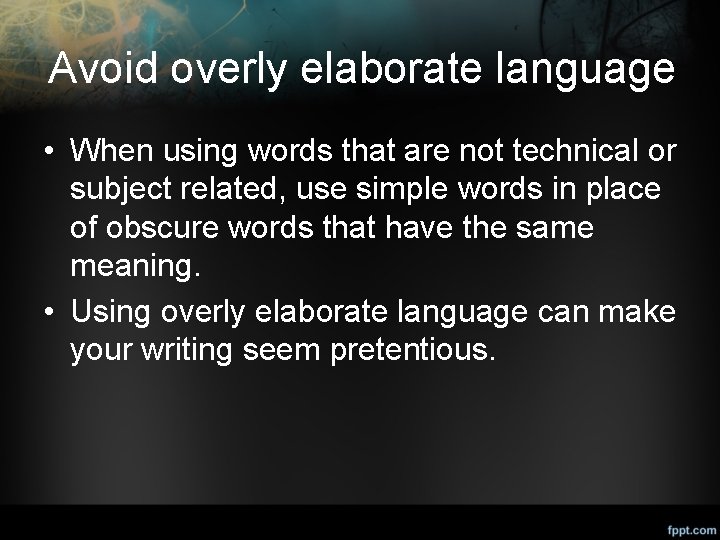 Avoid overly elaborate language

• When using words that are not technical or subject related, use simple words in place of obscure words that have the same meaning.
• Using overly elaborate language can make your writing seem pretentious.

fppt.com